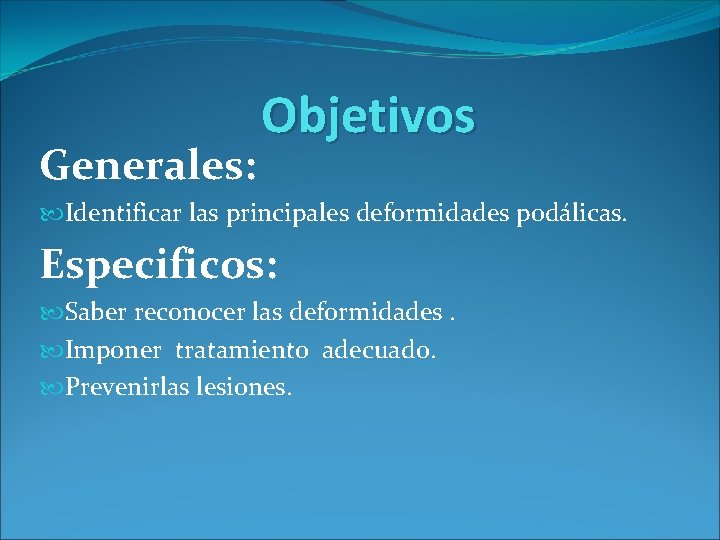 Objetivos

Generales:

Identificar las principales deformidades podálicas.

Especificos:

Saber reconocer las deformidades .

Imponer tratamiento adecuado.

Prevenirlas lesiones.